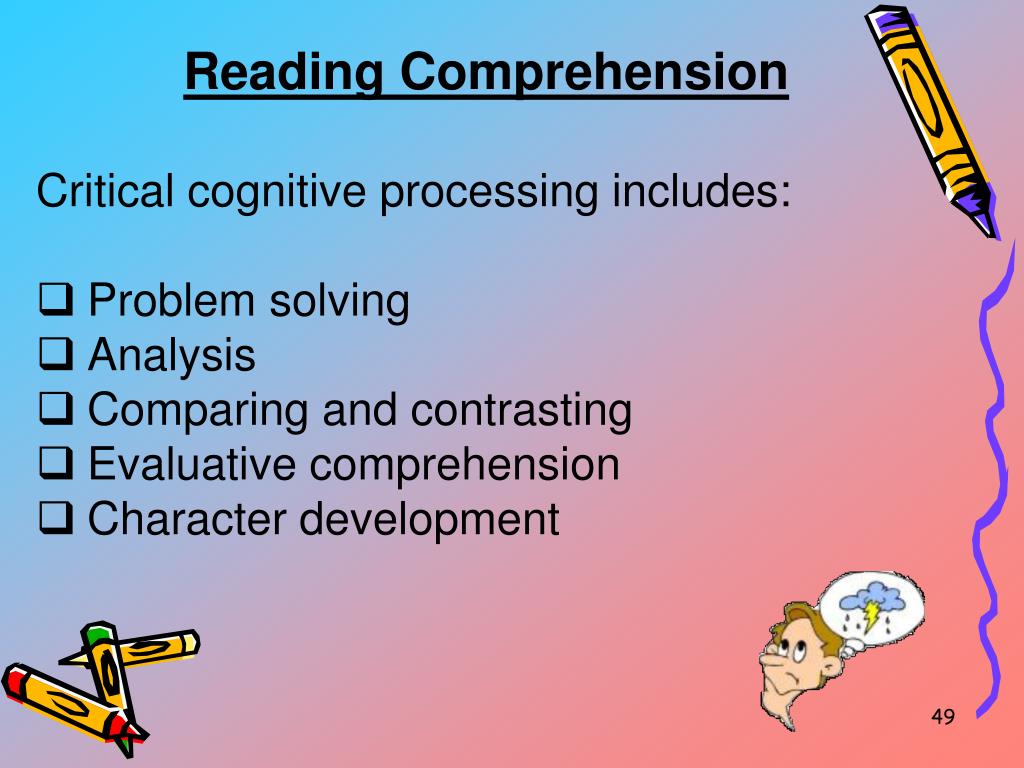 Reading Comprehension

Critical cognitive processing includes:

❑ Problem solving
❑ Analysis
❑ Comparing and contrasting
❑ Evaluative comprehension
❑ Character development

49